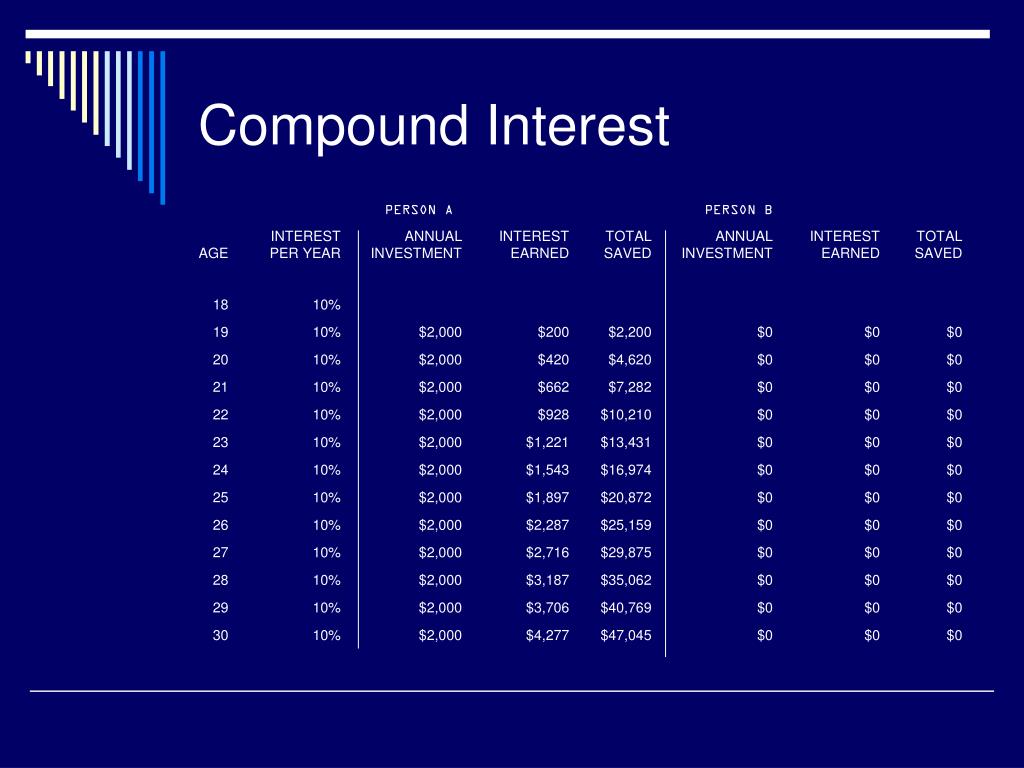 Compound Interest

| | | PERSON A | | | PERSON B | | |
|---|---|---|---|---|---|---|---|
| AGE | INTEREST PER YEAR | ANNUAL INVESTMENT | INTEREST EARNED | TOTAL SAVED | ANNUAL INVESTMENT | INTEREST EARNED | TOTAL SAVED |
| 18 | 10% | | | | | | |
| 19 | 10% | \$2,000 | \$200 | \$2,200 | \$0 | \$0 | \$0 |
| 20 | 10% | \$2,000 | \$420 | \$4,620 | \$0 | \$0 | \$0 |
| 21 | 10% | \$2,000 | \$662 | \$7,282 | \$0 | \$0 | \$0 |
| 22 | 10% | \$2,000 | \$928 | \$10,210 | \$0 | \$0 | \$0 |
| 23 | 10% | \$2,000 | \$1,221 | \$13,431 | \$0 | \$0 | \$0 |
| 24 | 10% | \$2,000 | \$1,543 | \$16,974 | \$0 | \$0 | \$0 |
| 25 | 10% | \$2,000 | \$1,897 | \$20,872 | \$0 | \$0 | \$0 |
| 26 | 10% | \$2,000 | \$2,287 | \$25,159 | \$0 | \$0 | \$0 |
| 27 | 10% | \$2,000 | \$2,716 | \$29,875 | \$0 | \$0 | \$0 |
| 28 | 10% | \$2,000 | \$3,187 | \$35,062 | \$0 | \$0 | \$0 |
| 29 | 10% | \$2,000 | \$3,706 | \$40,769 | \$0 | \$0 | \$0 |
| 30 | 10% | \$2,000 | \$4,277 | \$47,045 | \$0 | \$0 | \$0 |